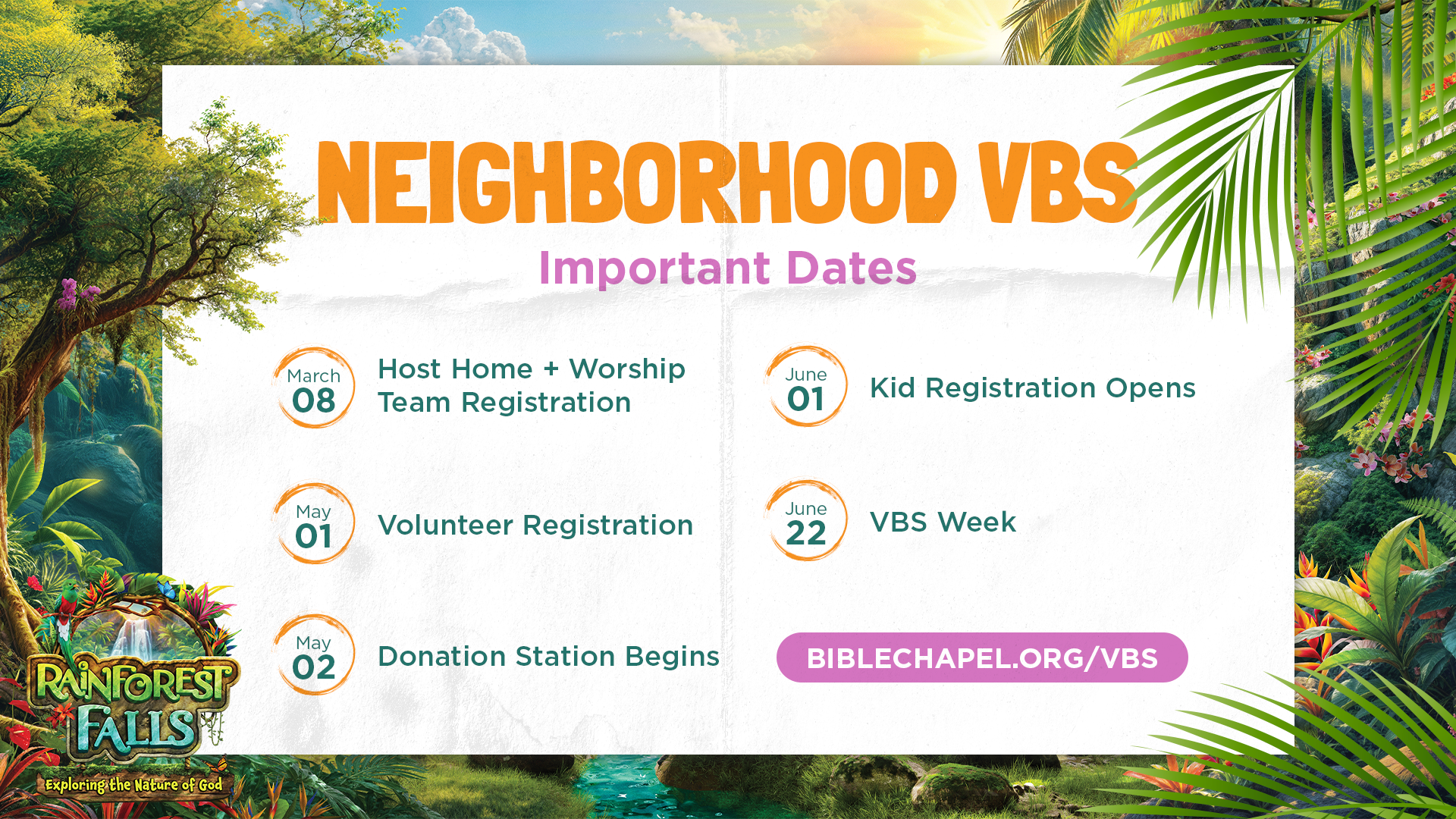 NEIGHBORHOOD VBS

Important Dates

March 08 Host Home + Worship Team Registration

May 01 Volunteer Registration

May 02 Donation Station Begins

June 01 Kid Registration Opens

June 22 VBS Week

BIBLECHAPEL.ORG/VBS

RAINFOREST FALLS
Exploring the Nature of God